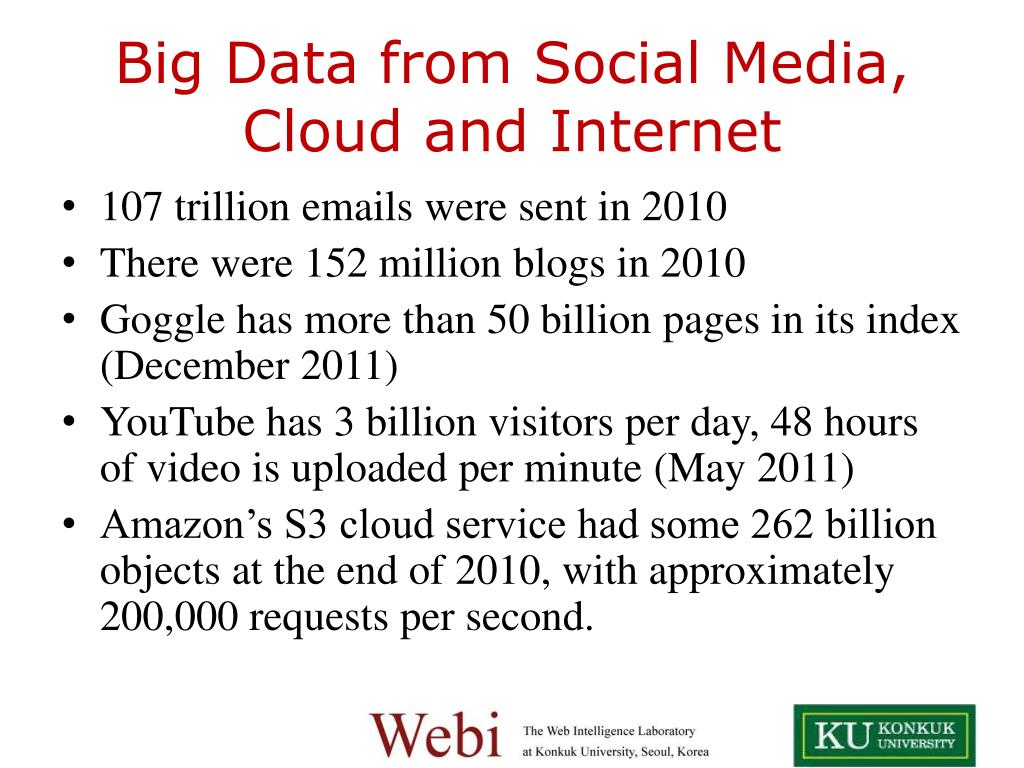 Big Data from Social Media, Cloud and Internet

• 107 trillion emails were sent in 2010
• There were 152 million blogs in 2010
• Goggle has more than 50 billion pages in its index (December 2011)
• YouTube has 3 billion visitors per day, 48 hours of video is uploaded per minute (May 2011)
• Amazon's S3 cloud service had some 262 billion objects at the end of 2010, with approximately 200,000 requests per second.

Webi The Web Intelligence Laboratory at Konkuk University, Seoul, Korea

KU KONKUK UNIVERSITY